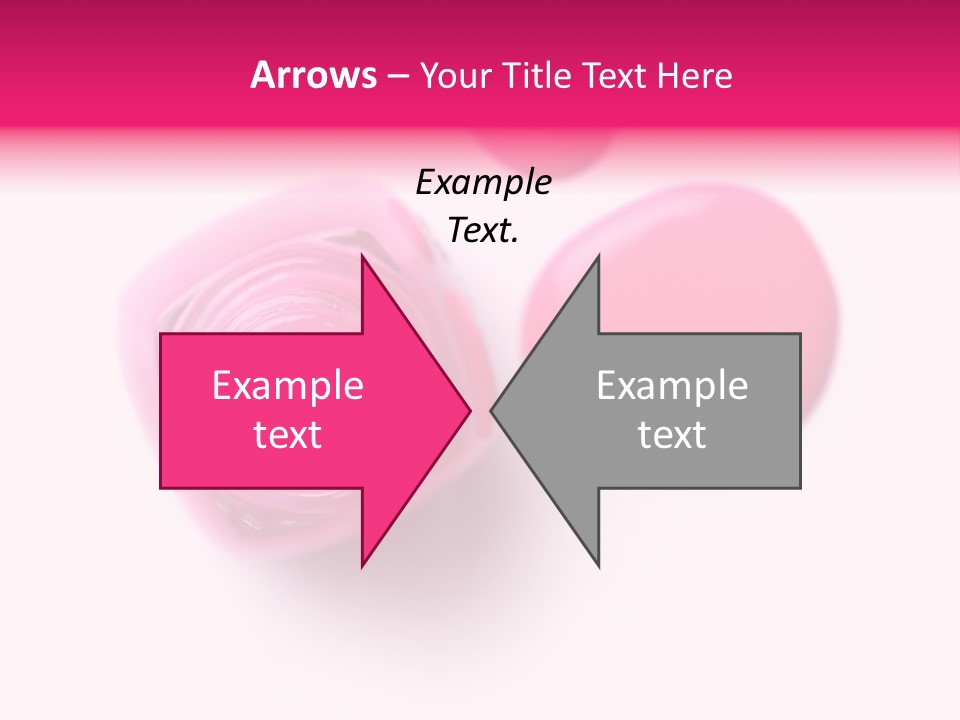 Arrows – Your Title Text Here

Example Text.

Example text

Example text